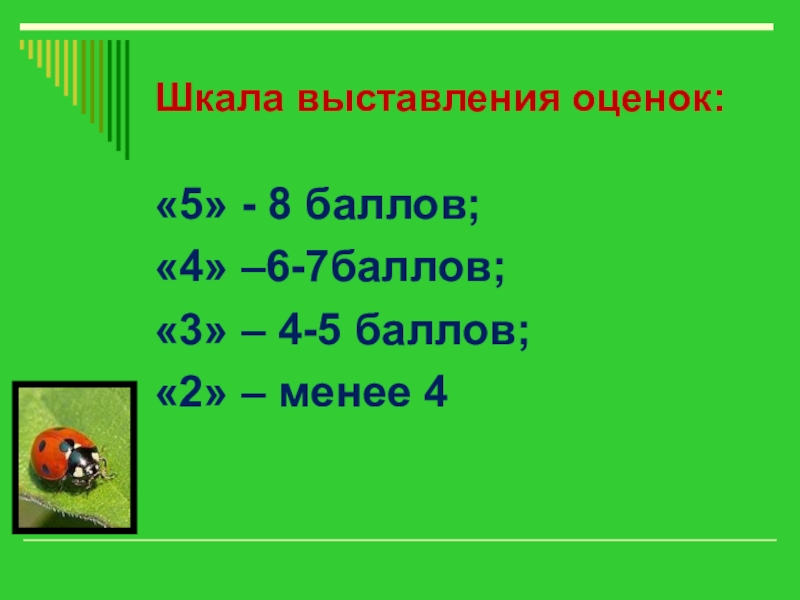 Шкала выставления оценок:

«5» - 8 баллов;
«4» –6-7баллов;
«3» – 4-5 баллов;
«2» – менее 4